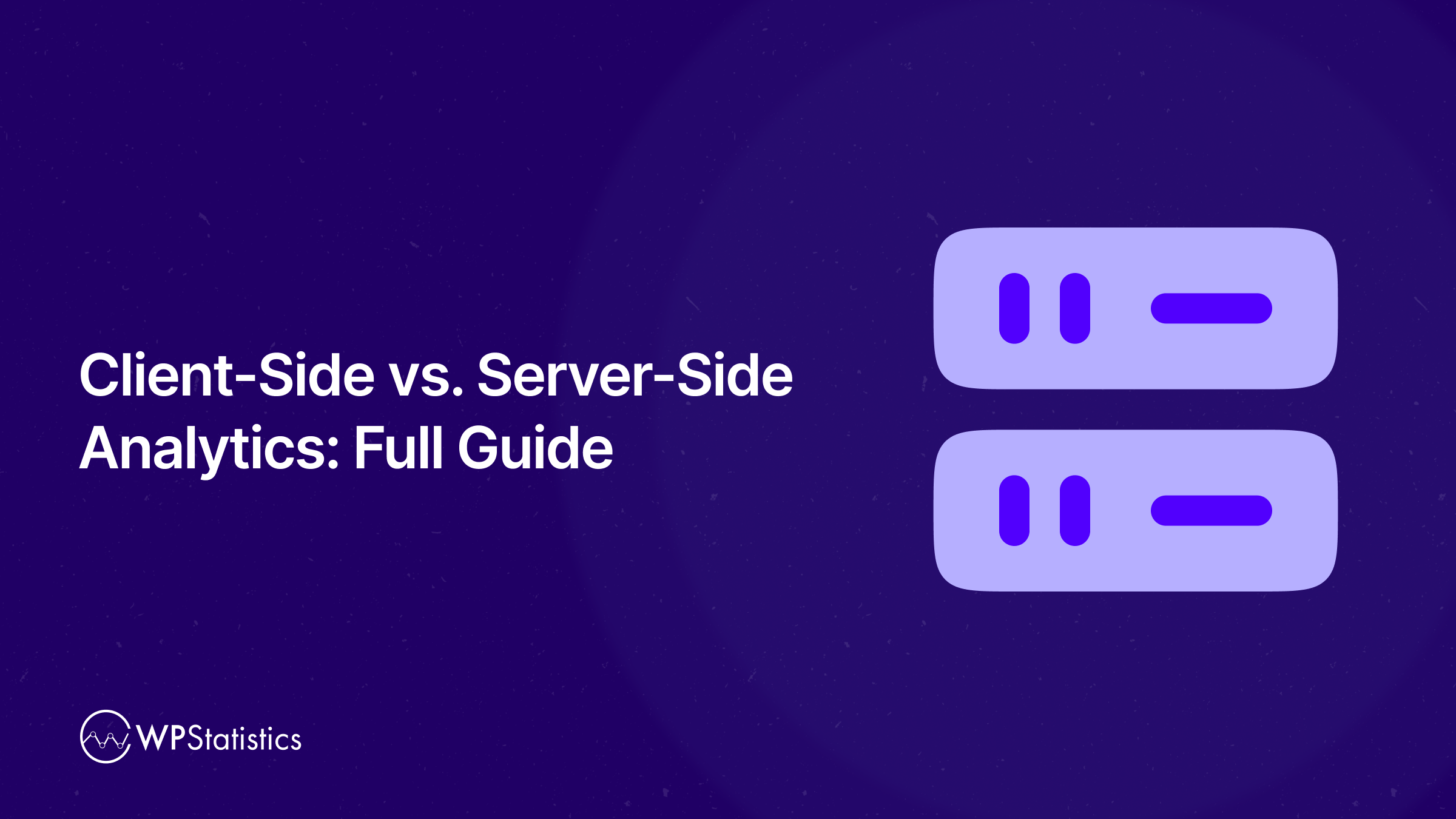 Client-Side vs. Server-Side Analytics: Full Guide

WPStatistics